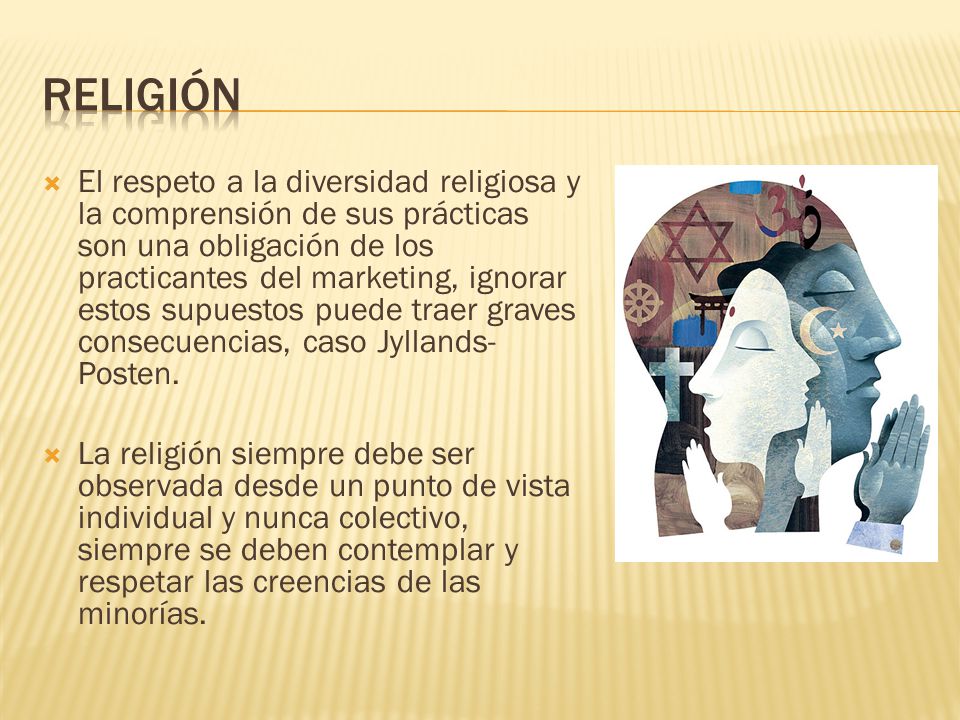 RELIGIÓN

El respeto a la diversidad religiosa y la comprensión de sus prácticas son una obligación de los practicantes del marketing, ignorar estos supuestos puede traer graves consecuencias, caso Jyllands-Posten.

La religión siempre debe ser observada desde un punto de vista individual y nunca colectivo, siempre se deben contemplar y respetar las creencias de las minorías.